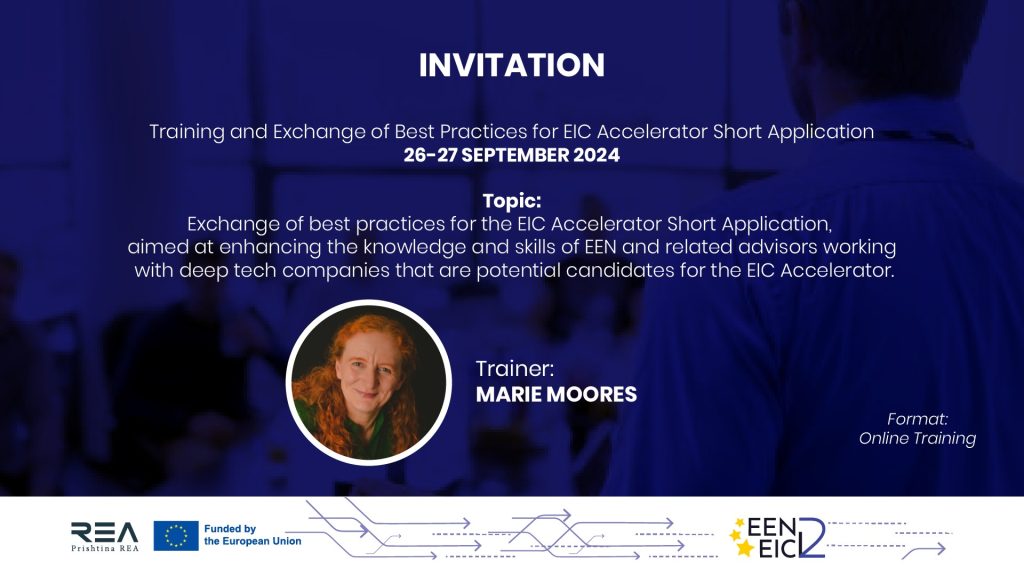 INVITATION

Training and Exchange of Best Practices for EIC Accelerator Short Application
26-27 SEPTEMBER 2024

Topic:
Exchange of best practices for the EIC Accelerator Short Application, aimed at enhancing the knowledge and skills of EEN and related advisors working with deep tech companies that are potential candidates for the EIC Accelerator.

Trainer:
MARIE MOORES

Format:
Online Training

REA
Prishtina REA

Funded by the European Union

EEN
EIC 2